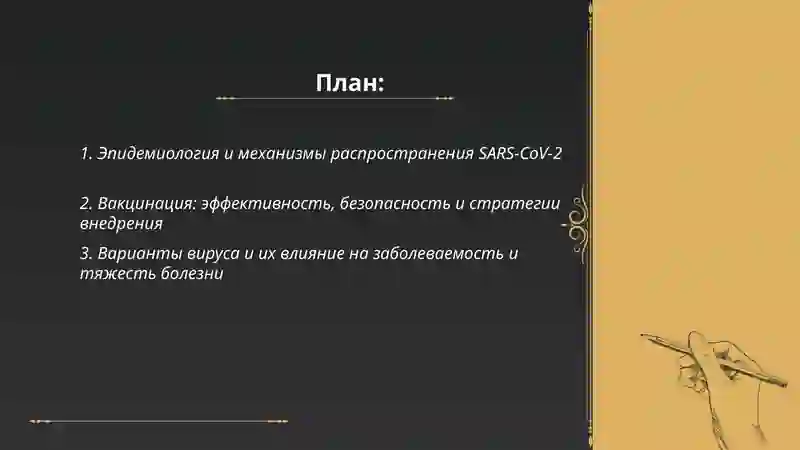 План:

1. Эпидемиология и механизмы распространения SARS-CoV-2

2. Вакцинация: эффективность, безопасность и стратегии внедрения

3. Варианты вируса и их влияние на заболеваемость и тяжесть болезни